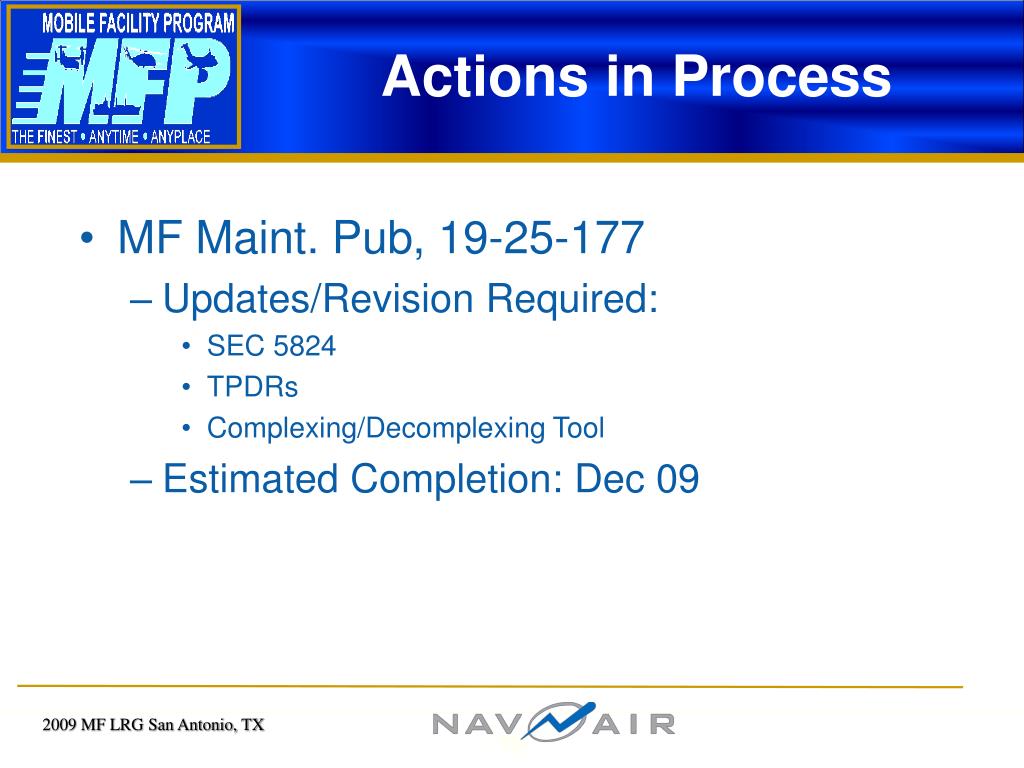 MOBILE FACILITY PROGRAM
MFP
THE FINEST • ANYTIME • ANYPLACE

Actions in Process

• MF Maint. Pub, 19-25-177
– Updates/Revision Required:
• SEC 5824
• TPDRs
• Complexing/Decomplexing Tool
– Estimated Completion: Dec 09

2009 MF LRG San Antonio, TX

NAVAIR